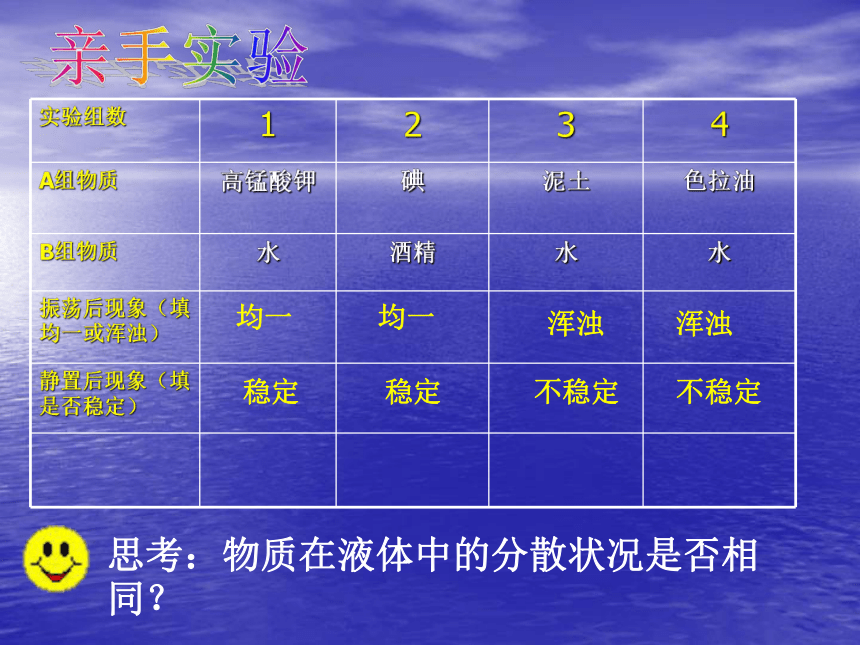 亲手实验

| 实验组数 | 1 | 2 | 3 | 4 |
|---|---|---|---|---|
| A组物质 | 高锰酸钾 | 碘 | 泥土 | 色拉油 |
| B组物质 | 水 | 酒精 | 水 | 水 |
| 振荡后现象（填均一或浑浊） | 均一 | 均一 | 浑浊 | 浑浊 |
| 静置后现象（填是否稳定） | 稳定 | 稳定 | 不稳定 | 不稳定 |
| | | | | |

思考：物质在液体中的分散状况是否相同？